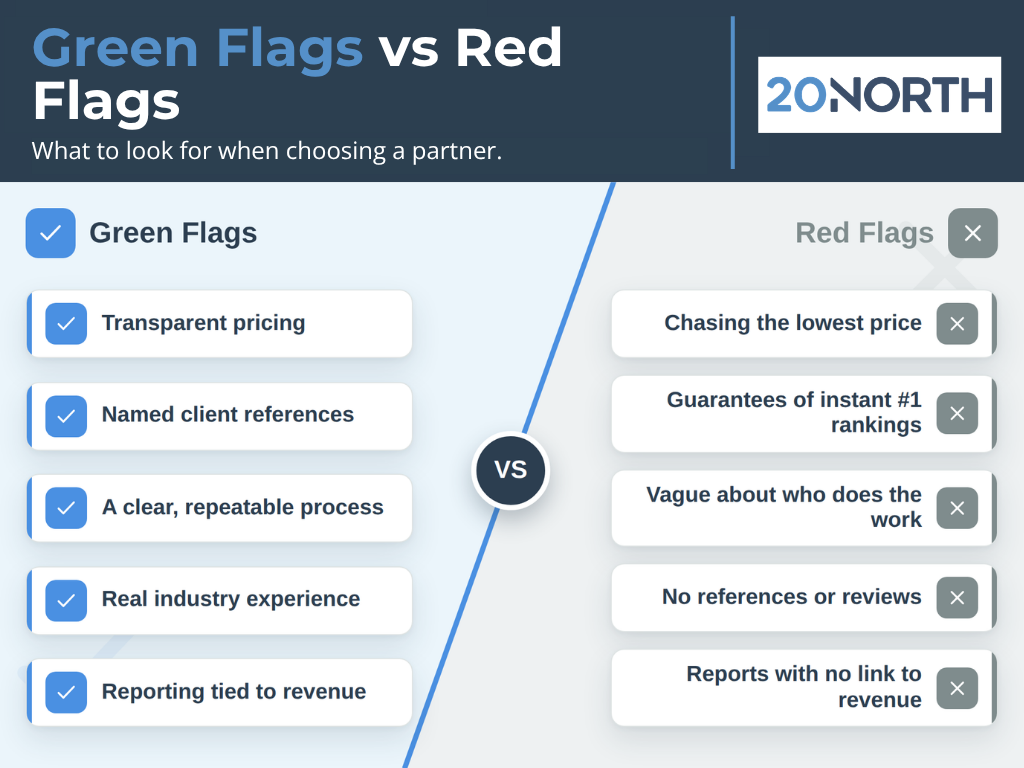 Green Flags vs Red Flags

What to look for when choosing a partner.

20NORTH

Green Flags

Transparent pricing

Named client references

A clear, repeatable process

Real industry experience

Reporting tied to revenue

VS

Red Flags

Chasing the lowest price

Guarantees of instant #1 rankings

Vague about who does the work

No references or reviews

Reports with no link to revenue